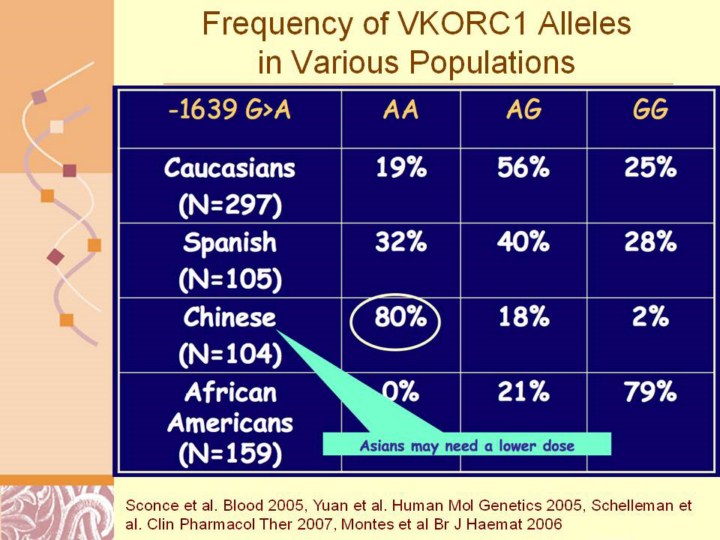 Frequency of VKORC1 Alleles in Various Populations

| -1639 G>A | AA | AG | GG |
|---|---|---|---|
| Caucasians (N=297) | 19% | 56% | 25% |
| Spanish (N=105) | 32% | 40% | 28% |
| Chinese (N=104) | 80% | 18% | 2% |
| African Americans (N=159) | 0% | 21% | 79% |

Asians may need a lower dose

Sconce et al. Blood 2005, Yuan et al. Human Mol Genetics 2005, Schelleman et al. Clin Pharmacol Ther 2007, Montes et al Br J Haemat 2006